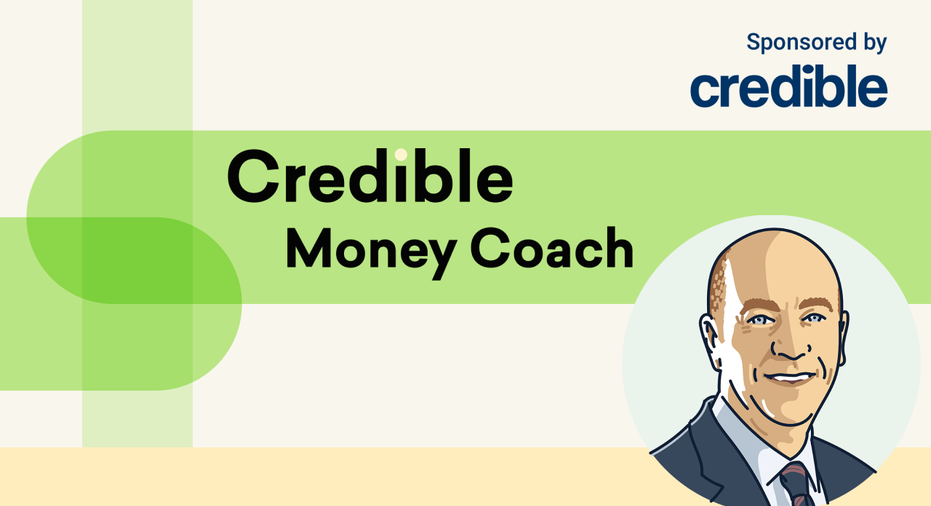 Sponsored by
credible

Credible
Money Coach